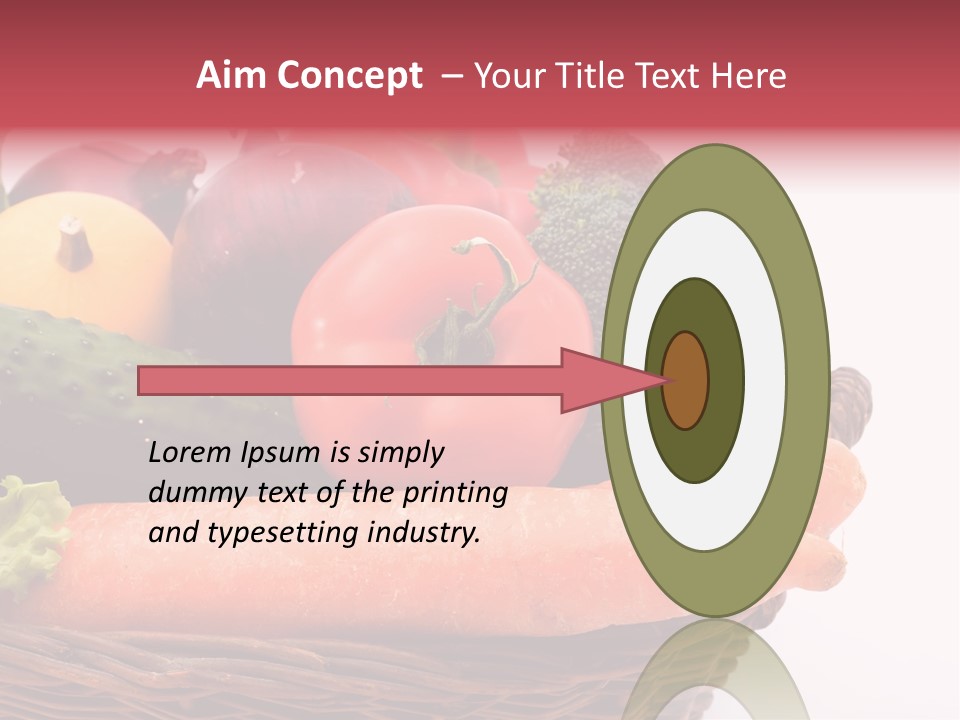 Aim Concept – Your Title Text Here

Lorem Ipsum is simply dummy text of the printing and typesetting industry.